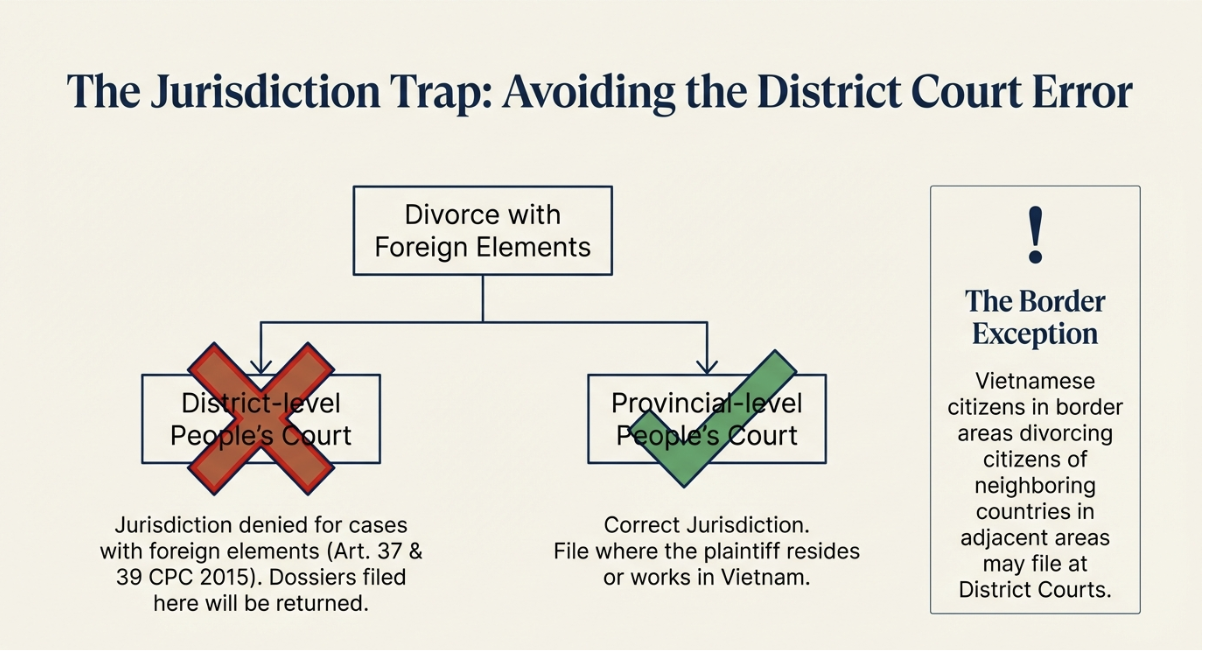 The Jurisdiction Trap: Avoiding the District Court Error

Divorce with Foreign Elements

District-level People's Court

Jurisdiction denied for cases with foreign elements (Art. 37 & 39 CPC 2015). Dossiers filed here will be returned.

Provincial-level People's Court

Correct Jurisdiction. File where the plaintiff resides or works in Vietnam.

!

The Border Exception

Vietnamese citizens in border areas divorcing citizens of neighboring countries in adjacent areas may file at District Courts.